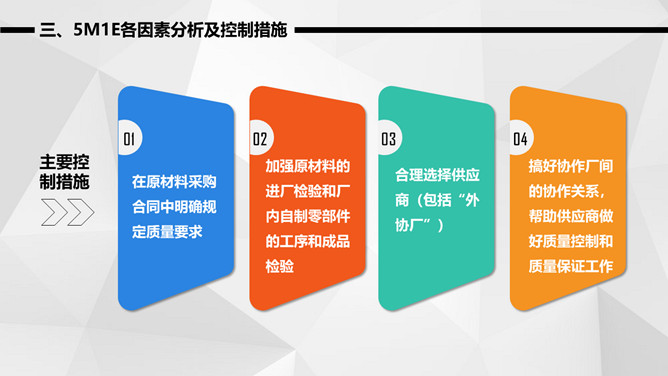 三、5M1E各因素分析及控制措施

主要控制措施

01

在原材料采购合同中明确规定质量要求

02

加强原材料的进厂检验和厂内自制零部件的工序和成品检验

03

合理选择供应商（包括“外协厂”）

04

搞好协作厂间的协作关系，帮助供应商做好质量控制和质量保证工作